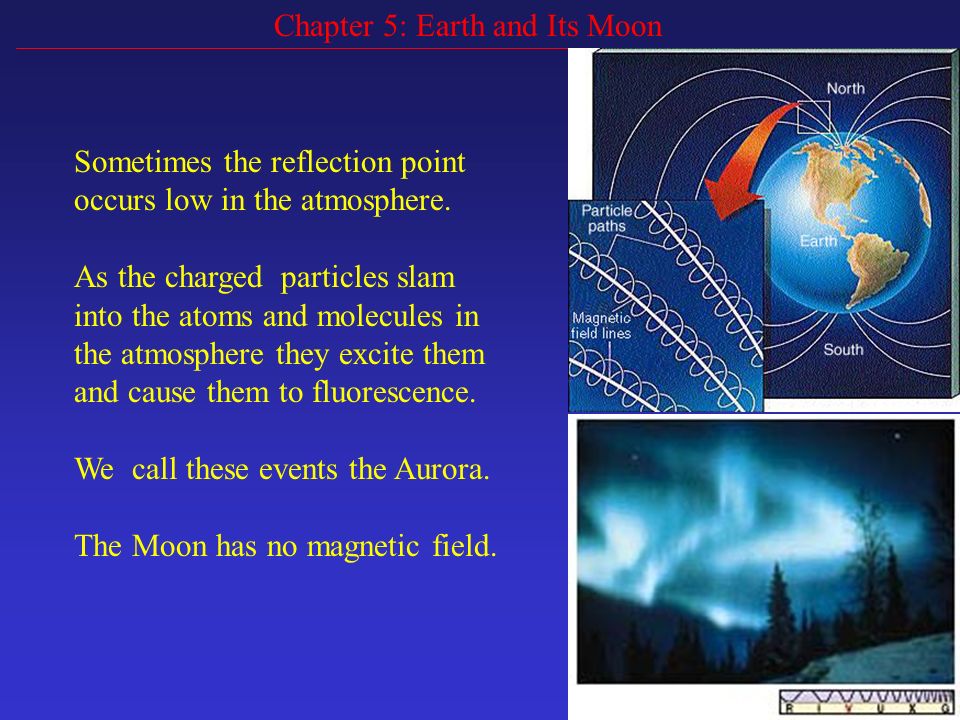 Chapter 5: Earth and Its Moon

Sometimes the reflection point occurs low in the atmosphere.

As the charged particles slam into the atoms and molecules in the atmosphere they excite them and cause them to fluorescence.

We call these events the Aurora.

The Moon has no magnetic field.

North

Earth

South

Particle paths

Magnetic field lines

R I V U X G